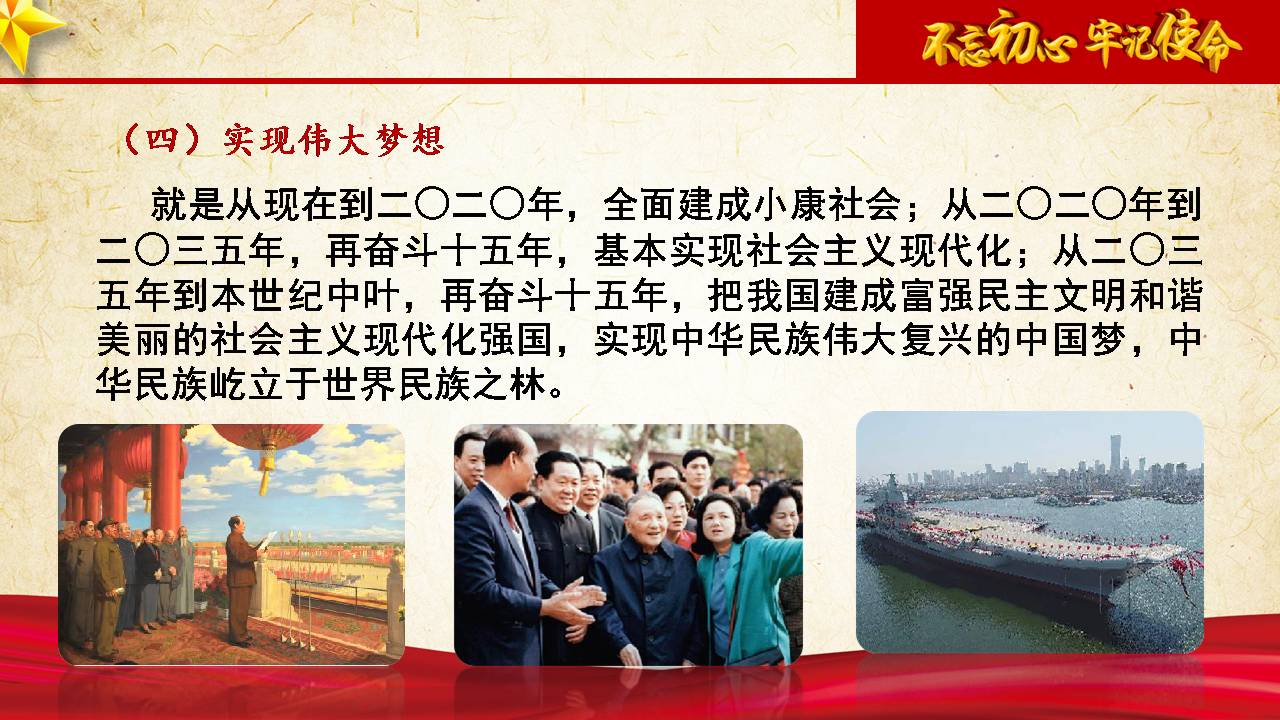 不忘初心 牢记使命

（四）实现伟大梦想

就是从现在到二〇二〇年，全面建成小康社会；从二〇二〇年到二〇三五年，再奋斗十五年，基本实现社会主义现代化；从二〇三五年到本世纪中叶，再奋斗十五年，把我国建成富强民主文明和谐美丽的社会主义现代化强国，实现中华民族伟大复兴的中国梦，中华民族屹立于世界民族之林。